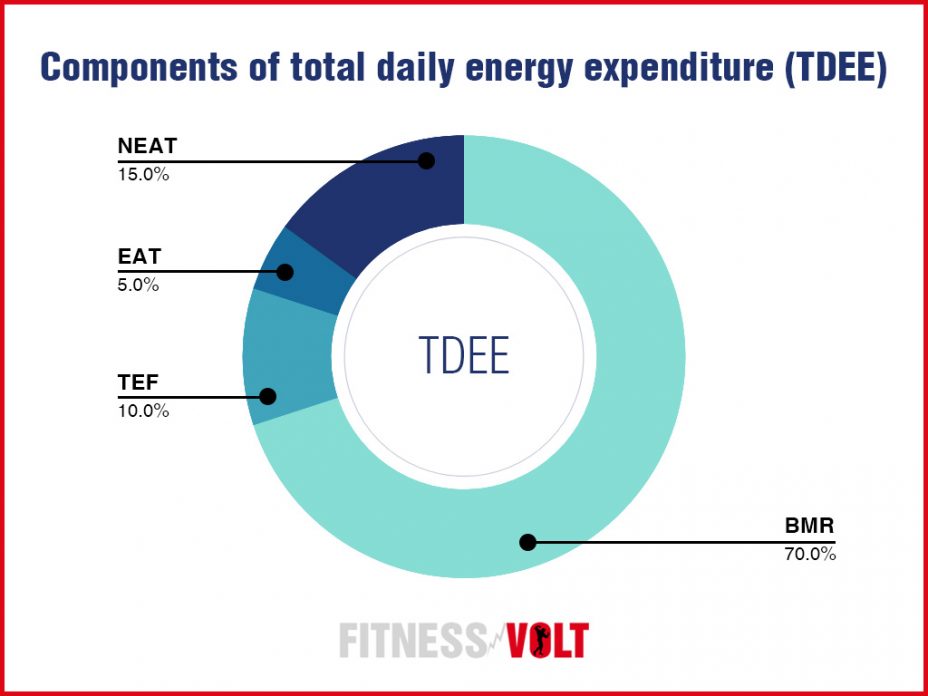 Components of total daily energy expenditure (TDEE)

NEAT
15.0%

EAT
5.0%

TEF
10.0%

TDEE

BMR
70.0%

FITNESS VOLT